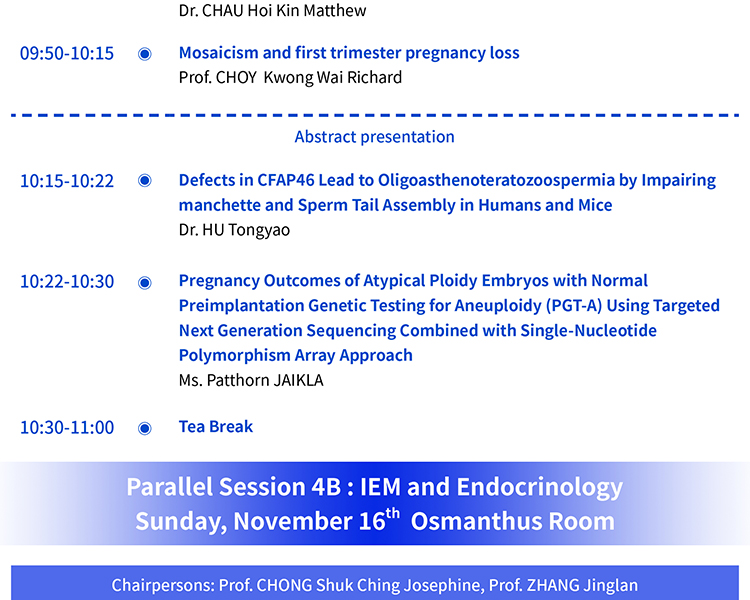 Dr. CHAU Hoi Kin Matthew

09:50-10:15 Mosaicism and first trimester pregnancy loss
Prof. CHOY Kwong Wai Richard

Abstract presentation

10:15-10:22 Defects in CFAP46 Lead to Oligoasthenoteratozoospermia by Impairing manchette and Sperm Tail Assembly in Humans and Mice
Dr. HU Tongyao

10:22-10:30 Pregnancy Outcomes of Atypical Ploidy Embryos with Normal Preimplantation Genetic Testing for Aneuploidy (PGT-A) Using Targeted Next Generation Sequencing Combined with Single-Nucleotide Polymorphism Array Approach
Ms. Patthorn JAIKLA

10:30-11:00 Tea Break

Parallel Session 4B : IEM and Endocrinology
Sunday, November 16$^{th}$ Osmanthus Room

Chairpersons: Prof. CHONG Shuk Ching Josephine, Prof. ZHANG Jinglan